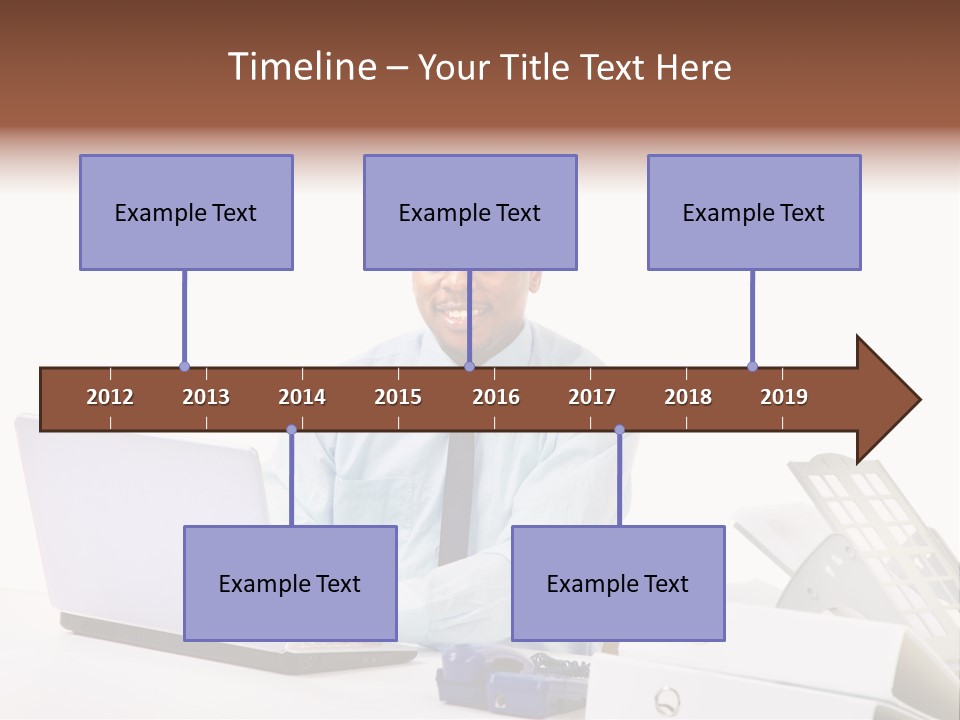 Timeline – Your Title Text Here

Example Text

Example Text

Example Text

2012 2013 2014 2015 2016 2017 2018 2019

Example Text

Example Text